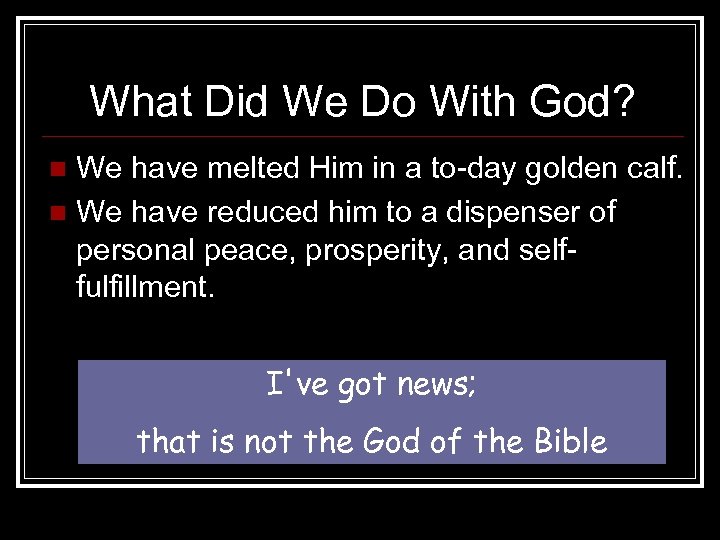 What Did We Do With God?

We have melted Him in a to-day golden calf.

We have reduced him to a dispenser of personal peace, prosperity, and self-fulfillment.

I've got news;

that is not the God of the Bible